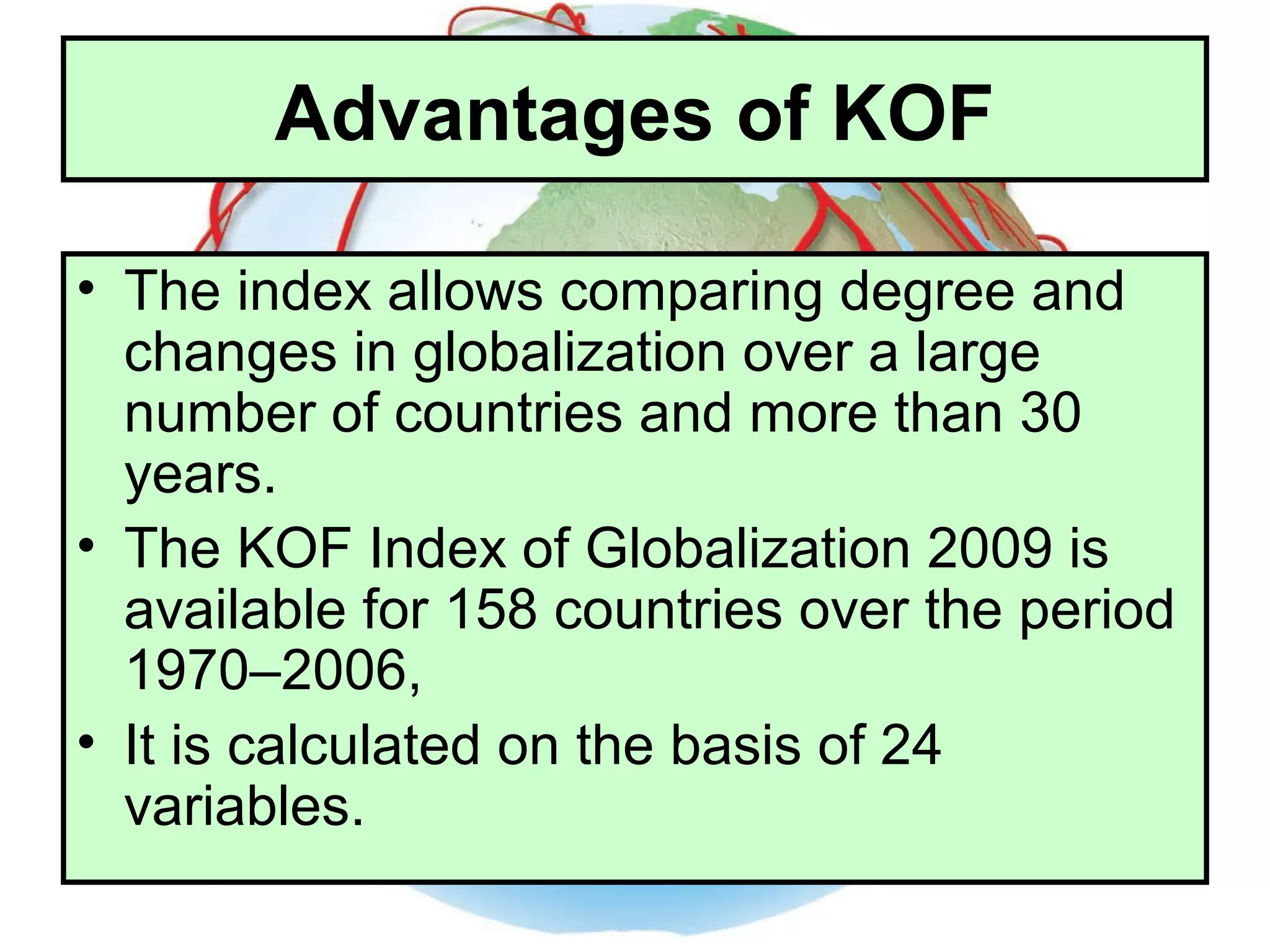 Advantages of KOF

• The index allows comparing degree and changes in globalization over a large number of countries and more than 30 years.
• The KOF Index of Globalization 2009 is available for 158 countries over the period 1970–2006,
• It is calculated on the basis of 24 variables.